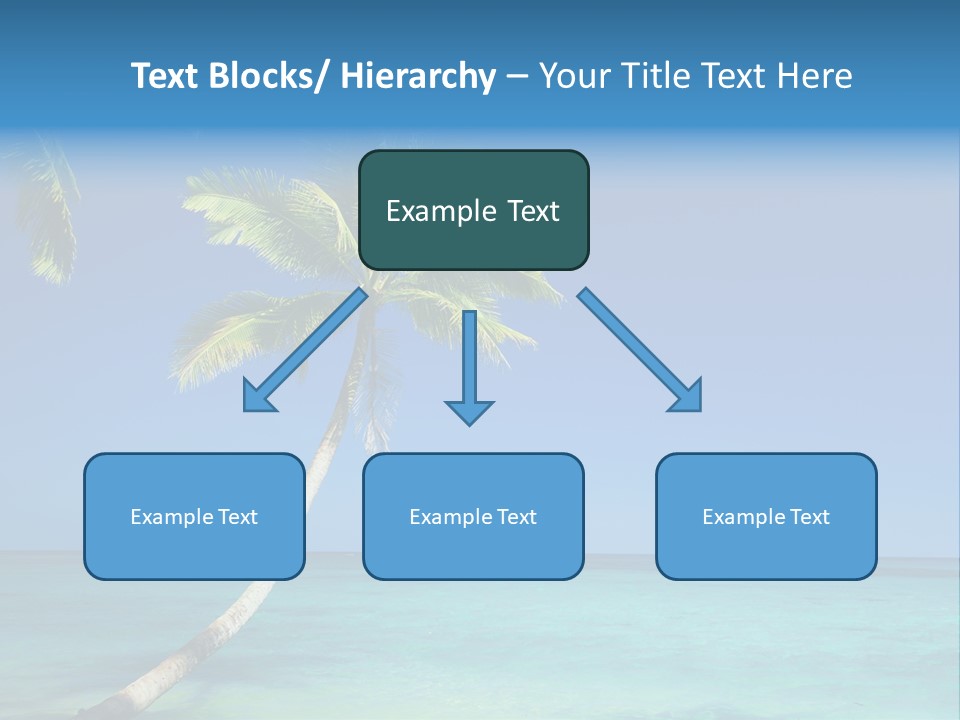 Text Blocks/ Hierarchy – Your Title Text Here

Example Text

Example Text

Example Text

Example Text